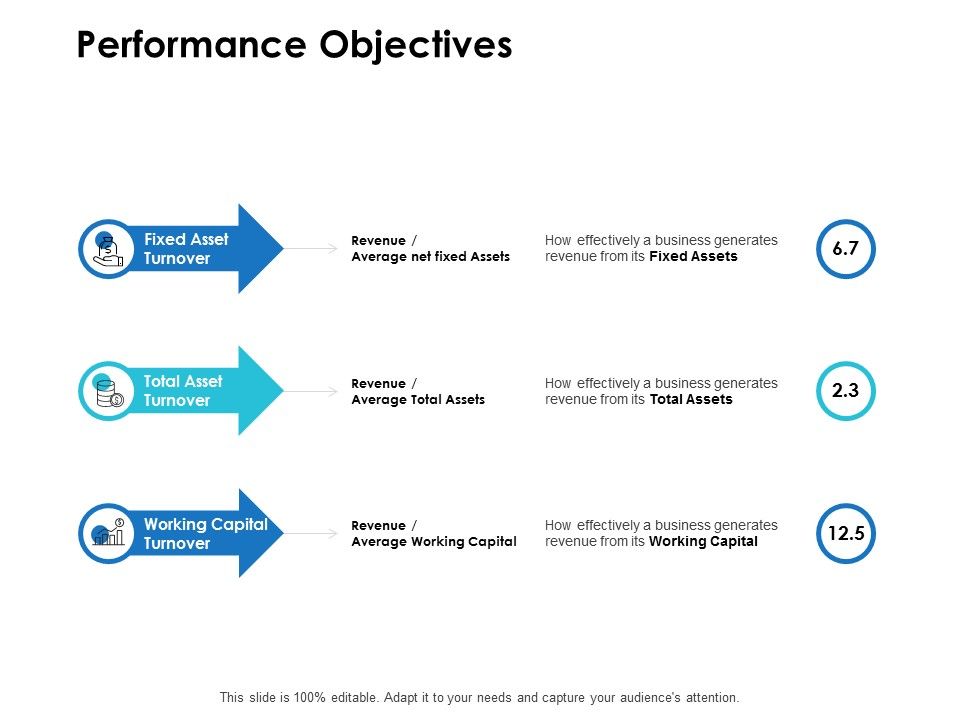 Performance Objectives

Fixed Asset Turnover

Revenue / Average net fixed Assets

How effectively a business generates revenue from its Fixed Assets

6.7

Total Asset Turnover

Revenue / Average Total Assets

How effectively a business generates revenue from its Total Assets

2.3

Working Capital Turnover

Revenue / Average Working Capital

How effectively a business generates revenue from its Working Capital

12.5

This slide is 100% editable. Adapt it to your needs and capture your audience's attention.